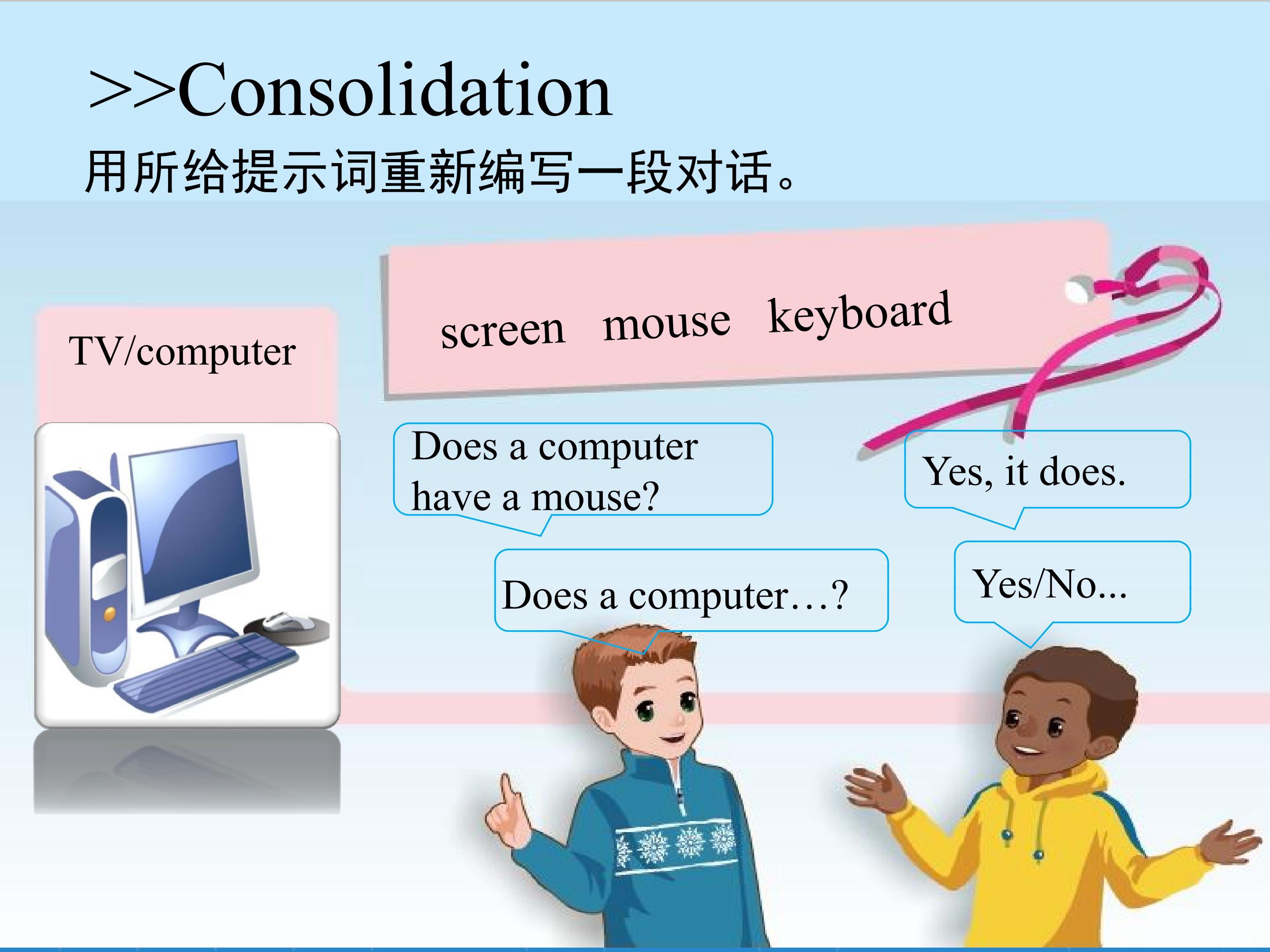 >>Consolidation

用所给提示词重新编写一段对话。

TV/computer

screen   mouse   keyboard

Does a computer have a mouse?

Yes, it does.

Does a computer…?

Yes/No...